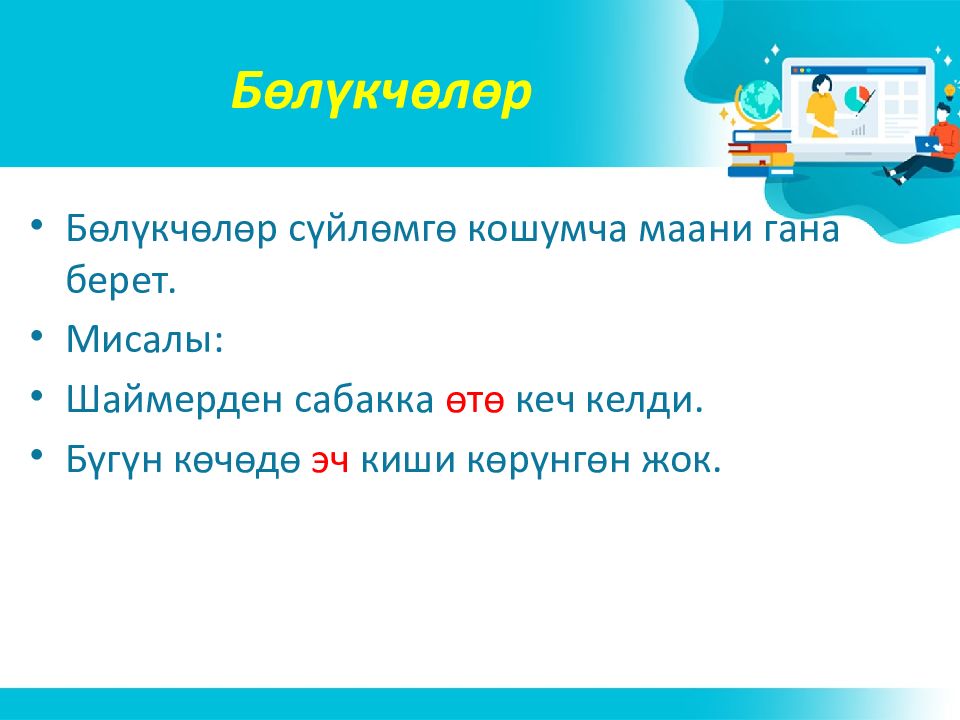 Бөлүкчөлөр

• Бөлүкчөлөр сүйлөмгө кошумча маани гана берет.
• Мисалы:
• Шаймерден сабакка өтө кеч келди.
• Бүгүн көчөдө эч киши көрүнгөн жок.